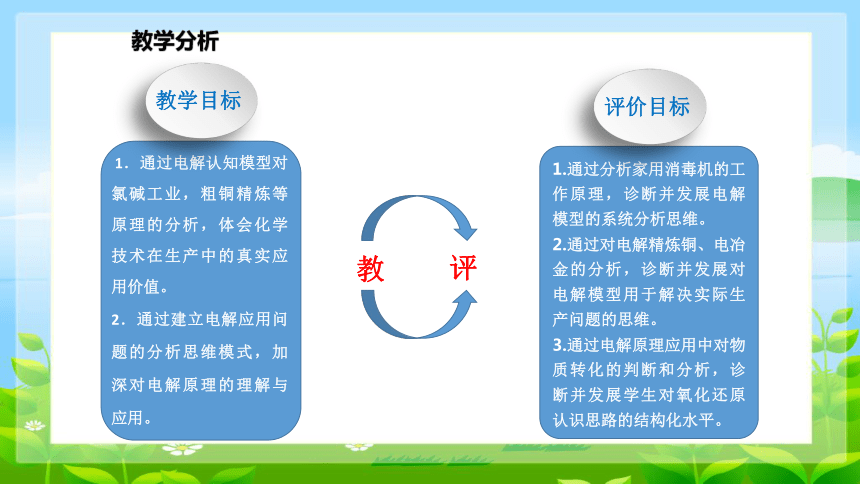 教学分析

教学目标

1．通过电解认知模型对氯碱工业，粗铜精炼等原理的分析，体会化学技术在生产中的真实应用价值。

2．通过建立电解应用问题的分析思维模式，加深对电解原理的理解与应用。

教

评

评价目标

1.通过分析家用消毒机的工作原理，诊断并发展电解模型的系统分析思维。

2.通过对电解精炼铜、电冶金的分析，诊断并发展对电解模型用于解决实际生产问题的思维。

3.通过电解原理应用中对物质转化的判断和分析，诊断并发展学生对氧化还原认识思路的结构化水平。